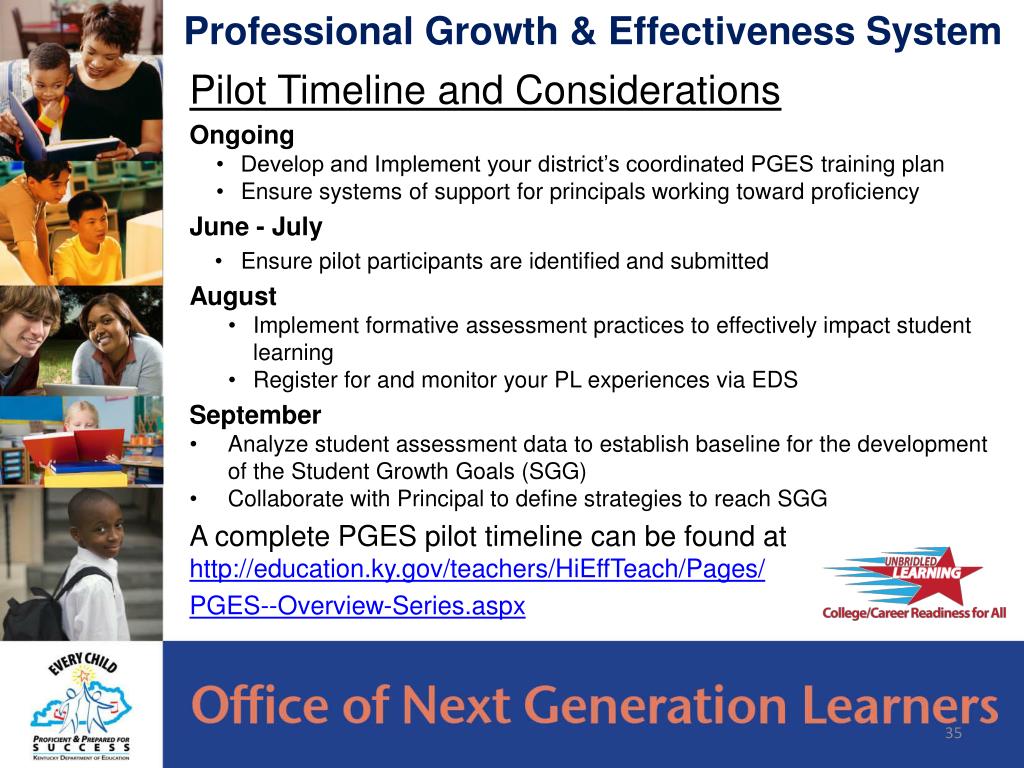 Professional Growth & Effectiveness System

Pilot Timeline and Considerations

Ongoing
• Develop and Implement your district's coordinated PGES training plan
• Ensure systems of support for principals working toward proficiency

June - July
• Ensure pilot participants are identified and submitted

August
• Implement formative assessment practices to effectively impact student learning
• Register for and monitor your PL experiences via EDS

September
• Analyze student assessment data to establish baseline for the development of the Student Growth Goals (SGG)
• Collaborate with Principal to define strategies to reach SGG

A complete PGES pilot timeline can be found at http://education.ky.gov/teachers/HiEffTeach/Pages/PGES--Overview-Series.aspx

UNBRIDLED LEARNING
College/Career Readiness for All

EVERY CHILD
PROFICIENT & PREPARED FOR SUCCESS
KENTUCKY DEPARTMENT OF EDUCATION

Office of Next Generation Learners

35